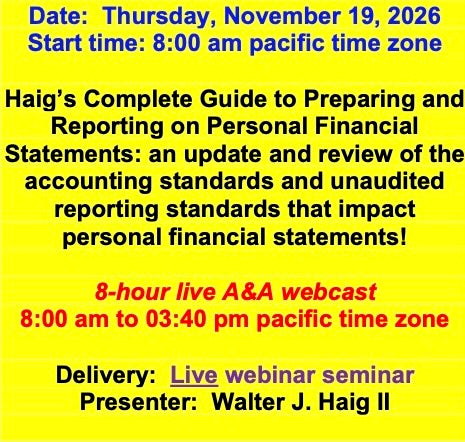 Date: Thursday, November 19, 2026
Start time: 8:00 am pacific time zone

Haig's Complete Guide to Preparing and Reporting on Personal Financial Statements: an update and review of the accounting standards and unaudited reporting standards that impact personal financial statements!

8-hour live A&A webcast
8:00 am to 03:40 pm pacific time zone

Delivery: Live webinar seminar
Presenter: Walter J. Haig II